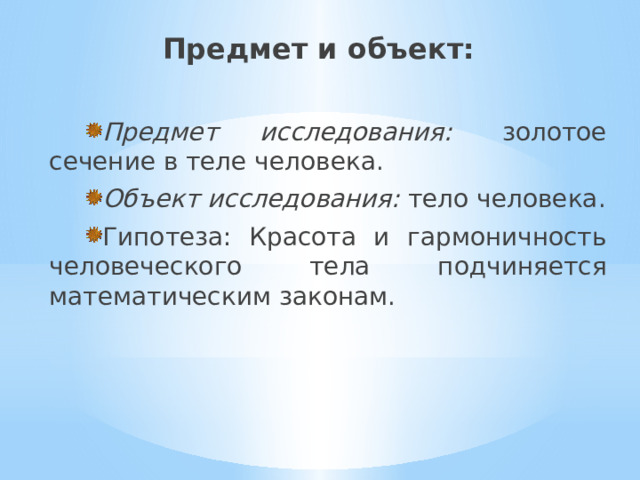 Предмет и объект:

Предмет исследования: золотое сечение в теле человека.

Объект исследования: тело человека.

Гипотеза: Красота и гармоничность человеческого тела подчиняется математическим законам.